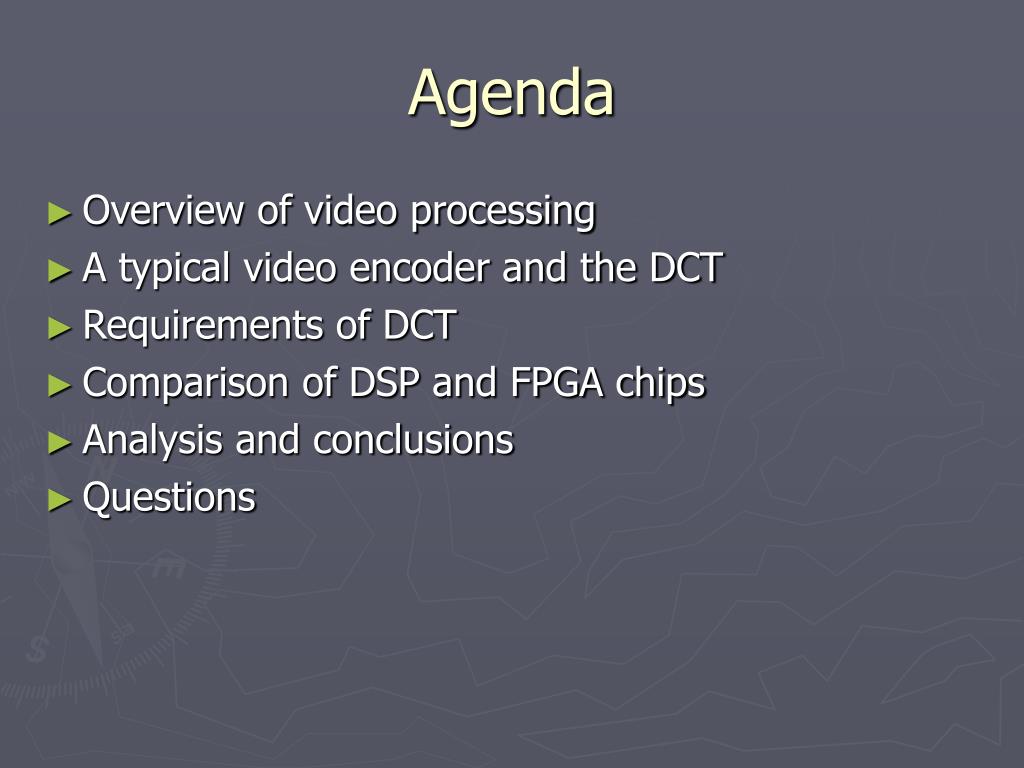 Agenda

► Overview of video processing
► A typical video encoder and the DCT
► Requirements of DCT
► Comparison of DSP and FPGA chips
► Analysis and conclusions
► Questions